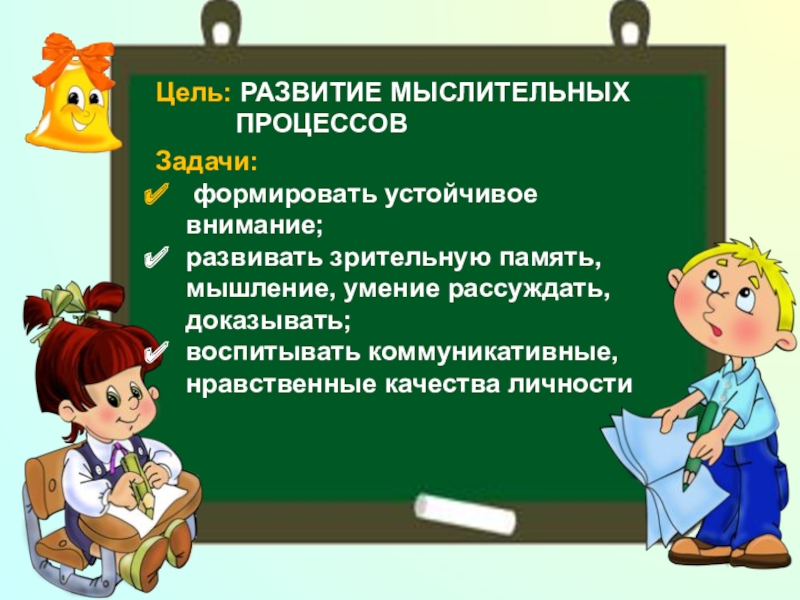 Цель: РАЗВИТИЕ МЫСЛИТЕЛЬНЫХ ПРОЦЕССОВ

Задачи:

✔ формировать устойчивое внимание;

✔ развивать зрительную память, мышление, умение рассуждать, доказывать;

✔ воспитывать коммуникативные, нравственные качества личности